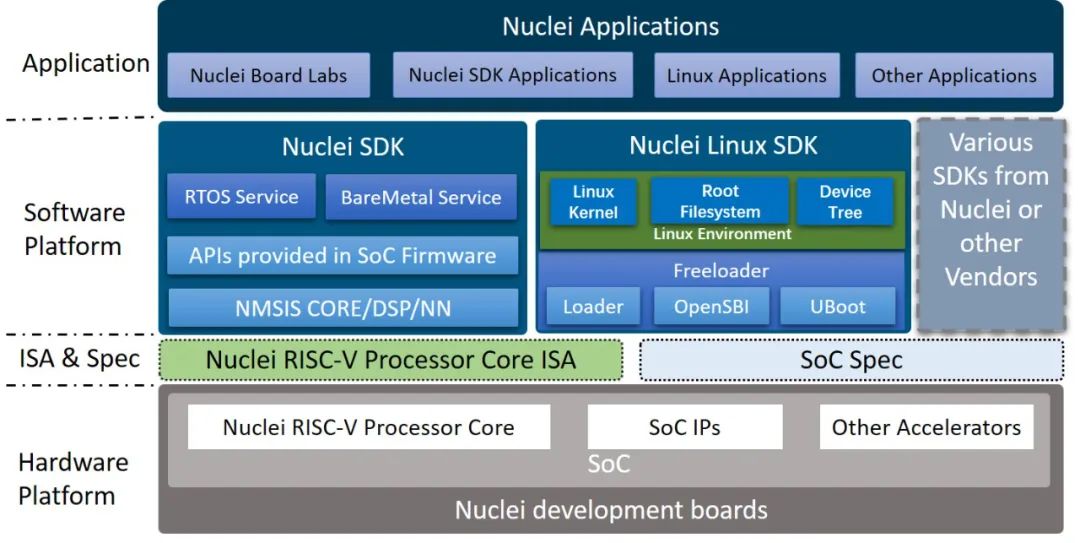 Application

Nuclei Applications

Nuclei Board Labs

Nuclei SDK Applications

Linux Applications

Other Applications

Software Platform

Nuclei SDK

RTOS Service

BareMetal Service

APIs provided in SoC Firmware

NMSIS CORE/DSP/NN

Nuclei Linux SDK

Linux Kernel

Root Filesystem

Device Tree

Linux Environment

Freeloader

Loader

OpenSBI

UBoot

Various SDKs from Nuclei or other Vendors

ISA & Spec

Nuclei RISC-V Processor Core ISA

SoC Spec

Hardware Platform

Nuclei RISC-V Processor Core

SoC IPs

Other Accelerators

SoC

Nuclei development boards